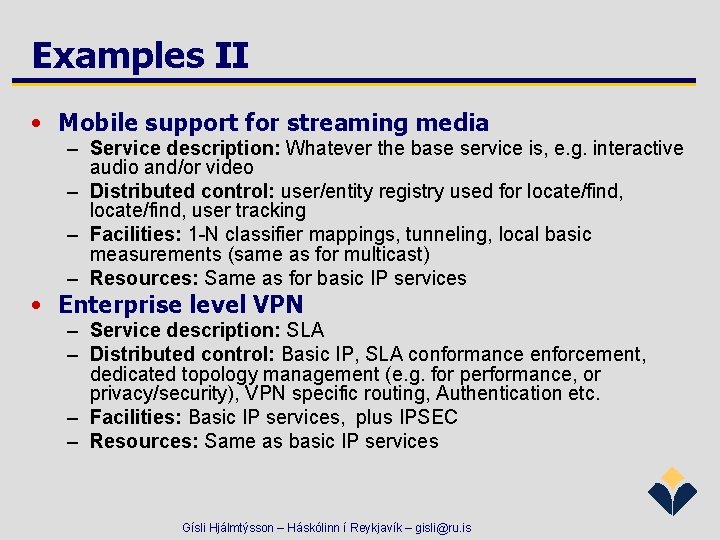 Examples II

• Mobile support for streaming media
– Service description: Whatever the base service is, e.g. interactive audio and/or video
– Distributed control: user/entity registry used for locate/find, locate/find, user tracking
– Facilities: 1-N classifier mappings, tunneling, local basic measurements (same as for multicast)
– Resources: Same as for basic IP services

• Enterprise level VPN
– Service description: SLA
– Distributed control: Basic IP, SLA conformance enforcement, dedicated topology management (e.g. for performance, or privacy/security), VPN specific routing, Authentication etc.
– Facilities: Basic IP services, plus IPSEC
– Resources: Same as basic IP services

Gísli Hjálmtýsson – Háskólinn í Reykjavík – gisli@ru.is